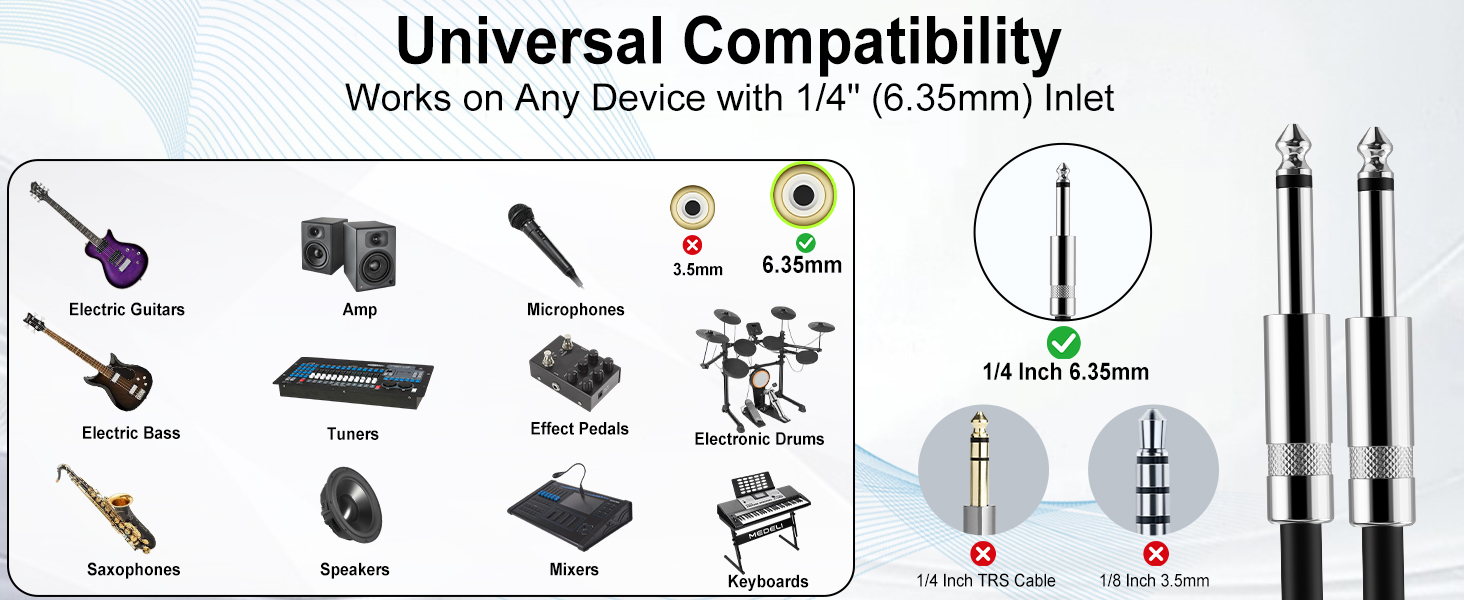 Universal Compatibility
Works on Any Device with 1/4" (6.35mm) Inlet

Electric Guitars

Amp

Microphones

3.5mm

6.35mm

Electric Bass

Tuners

Effect Pedals

Electronic Drums

Saxophones

Speakers

Mixers

Keyboards

1/4 Inch 6.35mm

1/4 Inch TRS Cable

1/8 Inch 3.5mm